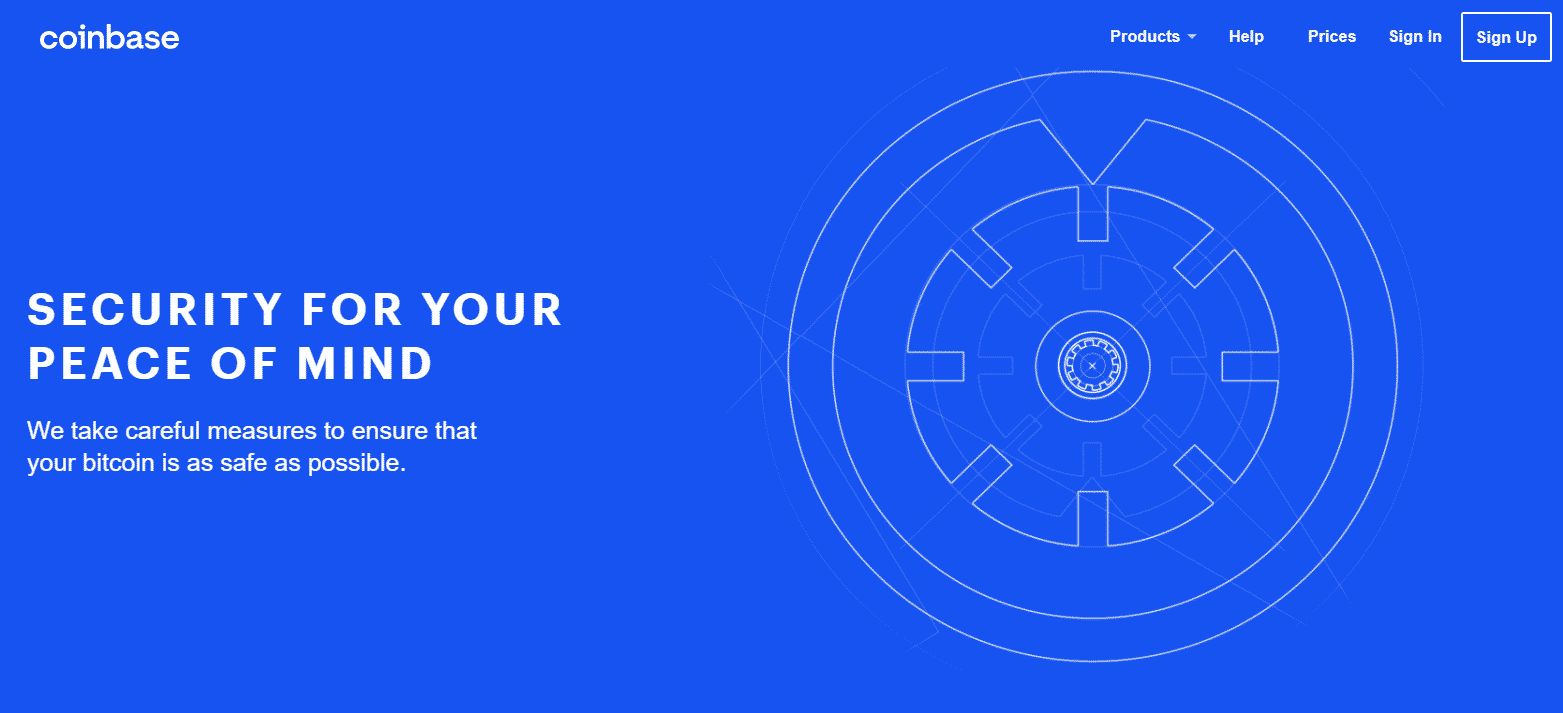 coinbase

Products Help Prices Sign In Sign Up

SECURITY FOR YOUR PEACE OF MIND

We take careful measures to ensure that your bitcoin is as safe as possible.